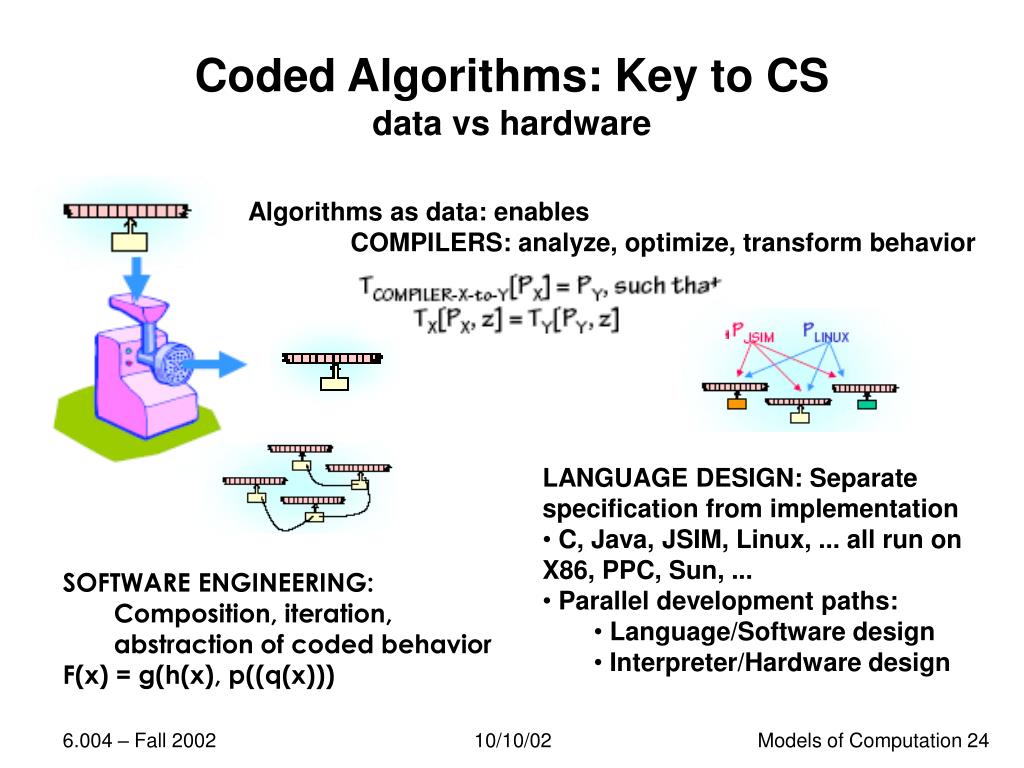 Coded Algorithms: Key to CS
data vs hardware

Algorithms as data: enables
COMPILERS: analyze, optimize, transform behavior

$T_{COMPILER-X-to-Y}[P_X] = P_Y$, such that
$T_X[P_X, z] = T_Y[P_Y, z]$

$P_{JSIM}$ $P_{LINUX}$

LANGUAGE DESIGN: Separate specification from implementation
• C, Java, JSIM, Linux, ... all run on X86, PPC, Sun, ...
• Parallel development paths:
• Language/Software design
• Interpreter/Hardware design

SOFTWARE ENGINEERING:
Composition, iteration, abstraction of coded behavior
F(x) = g(h(x), p((q(x)))

6.004 – Fall 2002
10/10/02
Models of Computation 24